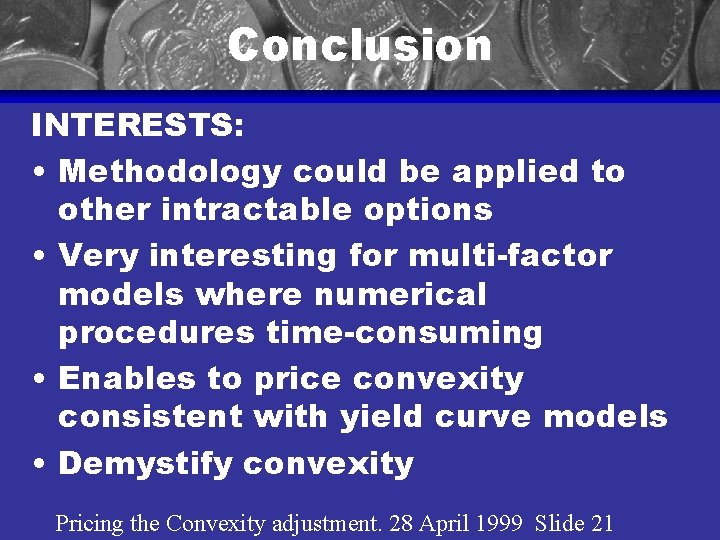 Conclusion

INTERESTS:

• Methodology could be applied to other intractable options

• Very interesting for multi-factor models where numerical procedures time-consuming

• Enables to price convexity consistent with yield curve models

• Demystify convexity

Pricing the Convexity adjustment. 28 April 1999 Slide 21